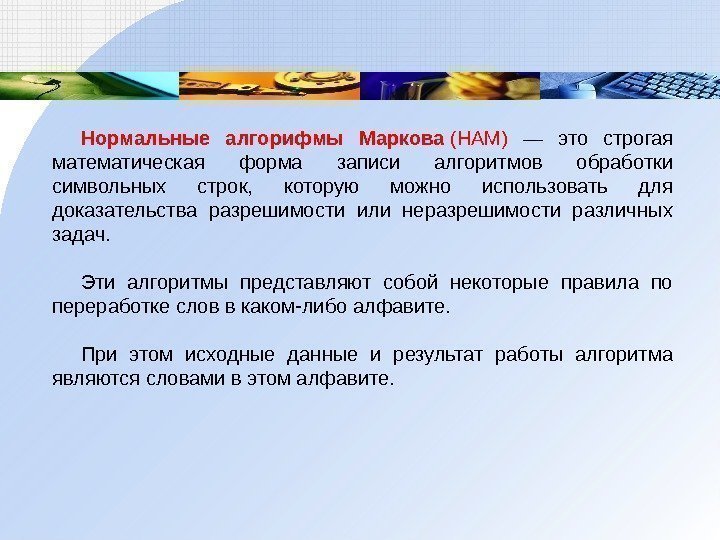 Нормальные алгорифмы Маркова (НАМ) — это строгая математическая форма записи алгоритмов обработки символьных строк, которую можно использовать для доказательства разрешимости или неразрешимости различных задач.

Эти алгоритмы представляют собой некоторые правила по переработке слов в каком-либо алфавите.

При этом исходные данные и результат работы алгоритма являются словами в этом алфавите.